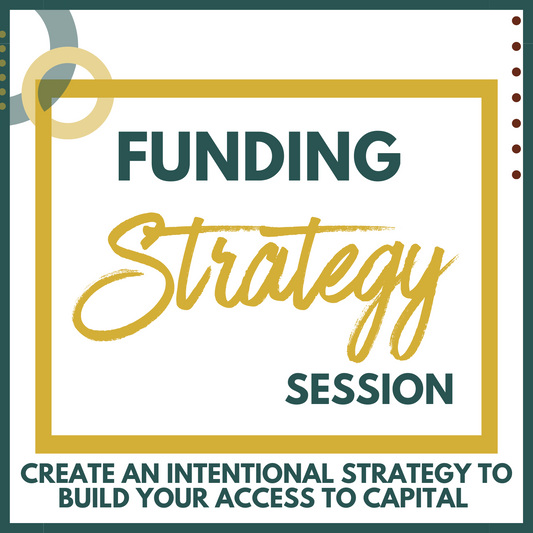 FUNDING
Strategy
SESSION

CREATE AN INTENTIONAL STRATEGY TO BUILD YOUR ACCESS TO CAPITAL